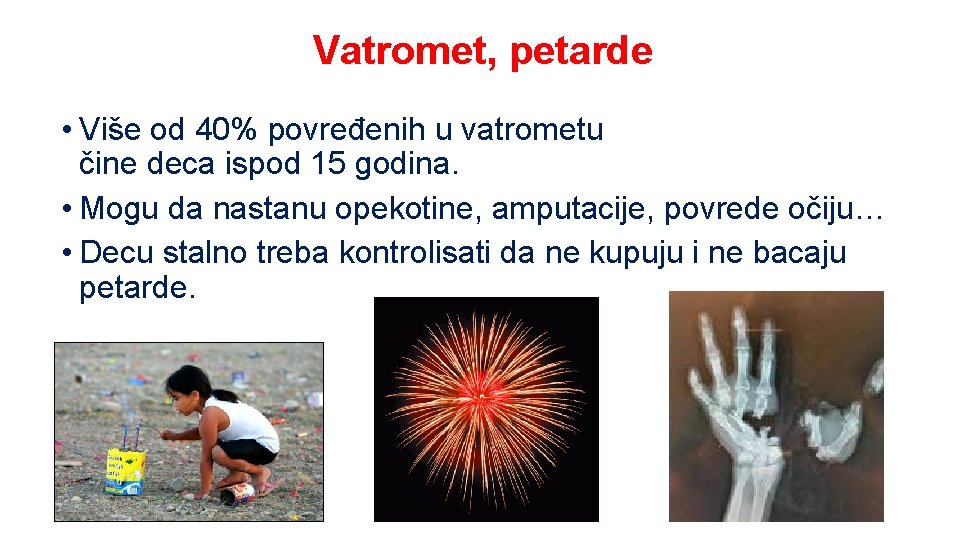 Vatromet, petarde

• Više od 40% povređenih u vatrometu čine deca ispod 15 godina.
• Mogu da nastanu opekotine, amputacije, povrede očiju…
• Decu stalno treba kontrolisati da ne kupuju i ne bacaju petarde.